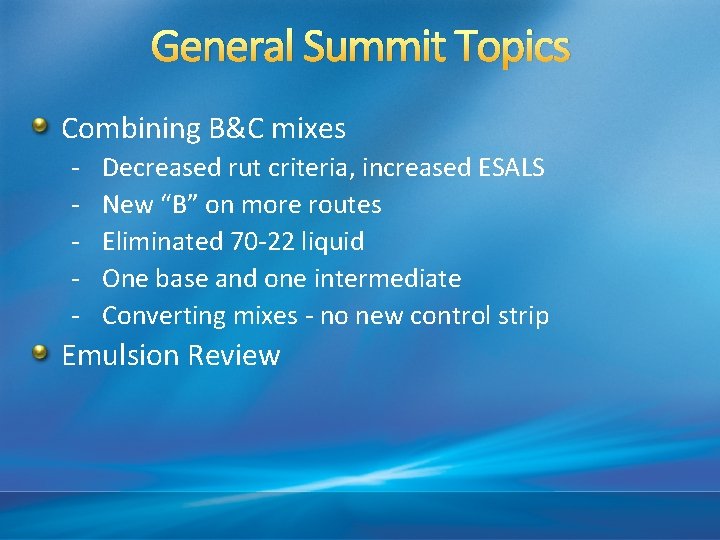 General Summit Topics

Combining B&C mixes

- Decreased rut criteria, increased ESALS
- New “B” on more routes
- Eliminated 70-22 liquid
- One base and one intermediate
- Converting mixes - no new control strip

Emulsion Review